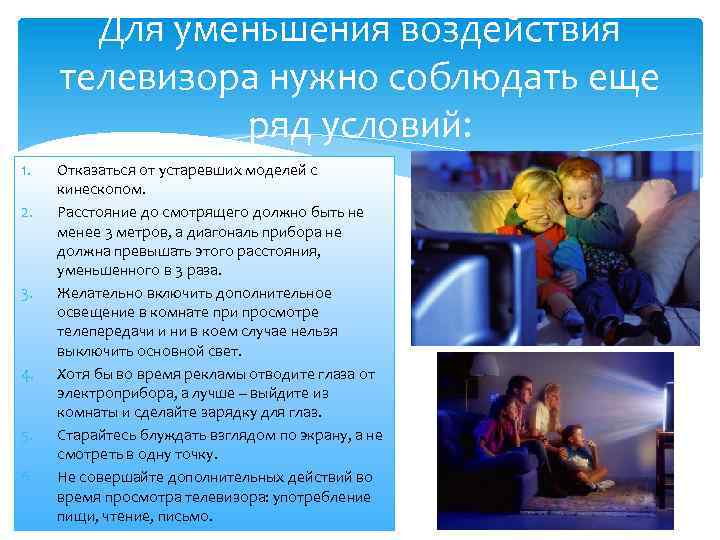 Для уменьшения воздействия телевизора нужно соблюдать еще ряд условий:

1. Отказаться от устаревших моделей с кинескопом.
2. Расстояние до смотрящего должно быть не менее 3 метров, а диагональ прибора не должна превышать этого расстояния, уменьшенного в 3 раза.
3. Желательно включить дополнительное освещение в комнате при просмотре телепередачи и ни в коем случае нельзя выключить основной свет.
4. Хотя бы во время рекламы отводите глаза от электроприбора, а лучше – выйдите из комнаты и сделайте зарядку для глаз.
5. Старайтесь блуждать взглядом по экрану, а не смотреть в одну точку.
6. Не совершайте дополнительных действий во время просмотра телевизора: употребление пищи, чтение, письмо.